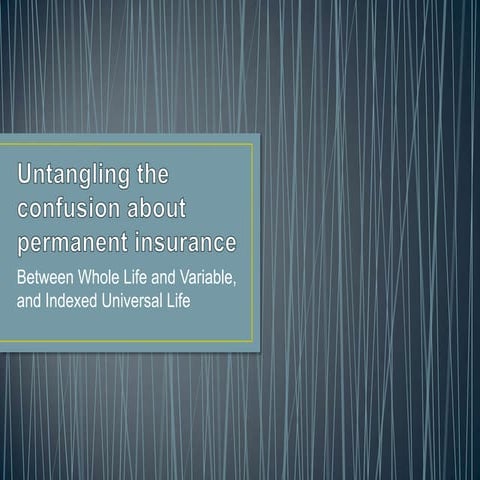 Untangling the confusion about permanent insurance

Between Whole Life and Variable, and Indexed Universal Life